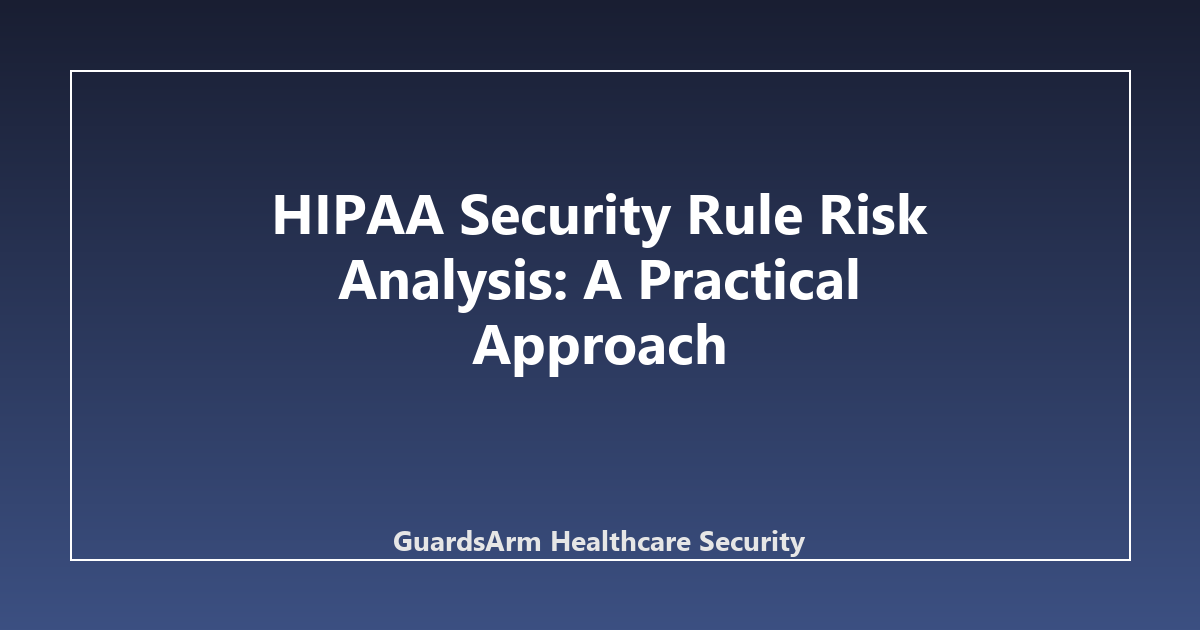 HIPAA Security Rule Risk Analysis: A Practical Approach

GuardsArm Healthcare Security